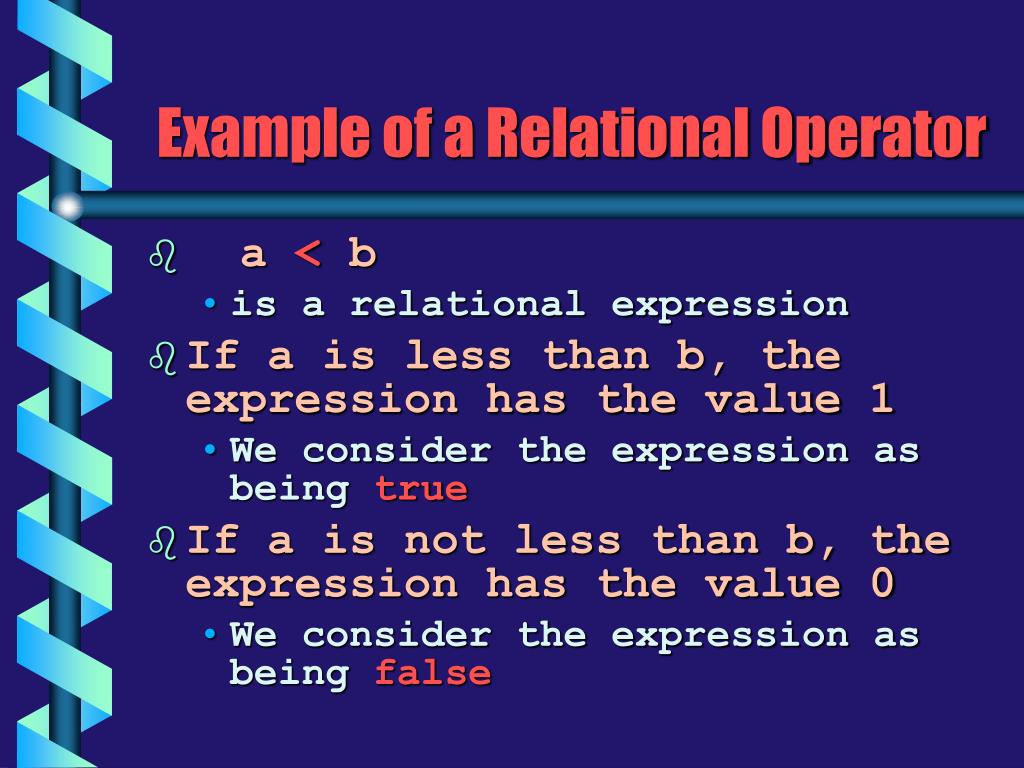 Example of a Relational Operator

a < b
• is a relational expression

If a is less than b, the expression has the value 1
• We consider the expression as being true

If a is not less than b, the expression has the value 0
• We consider the expression as being false